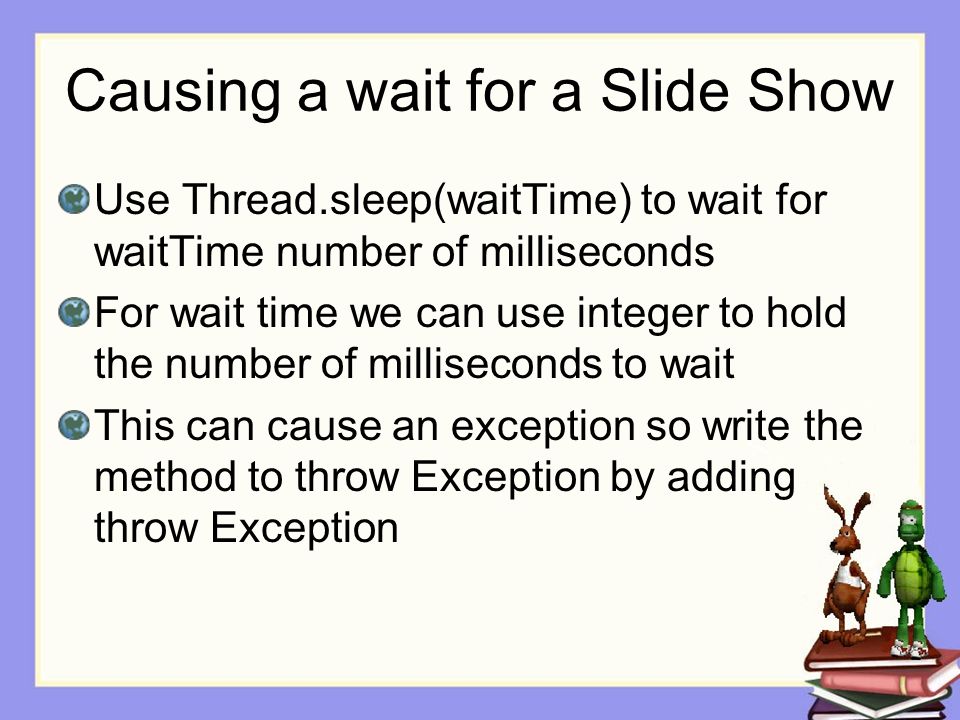 Causing a wait for a Slide Show

Use Thread.sleep(waitTime) to wait for waitTime number of milliseconds

For wait time we can use integer to hold the number of milliseconds to wait

This can cause an exception so write the method to throw Exception by adding throw Exception